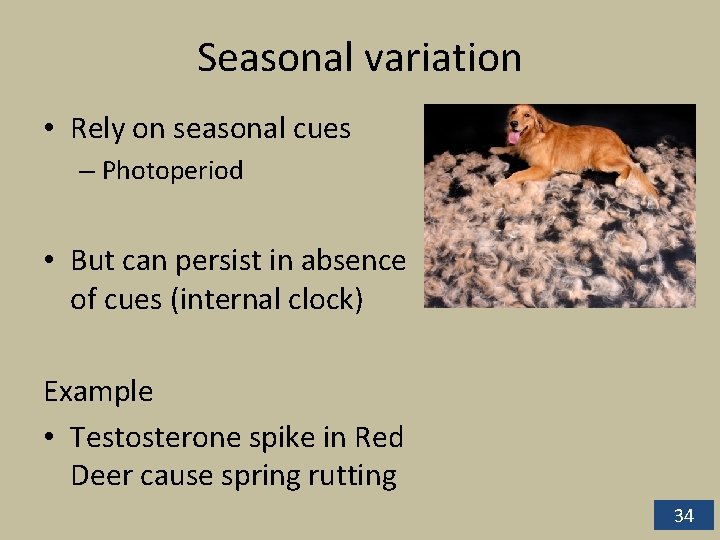 Seasonal variation

• Rely on seasonal cues
– Photoperiod

• But can persist in absence of cues (internal clock)

Example

• Testosterone spike in Red Deer cause spring rutting

34